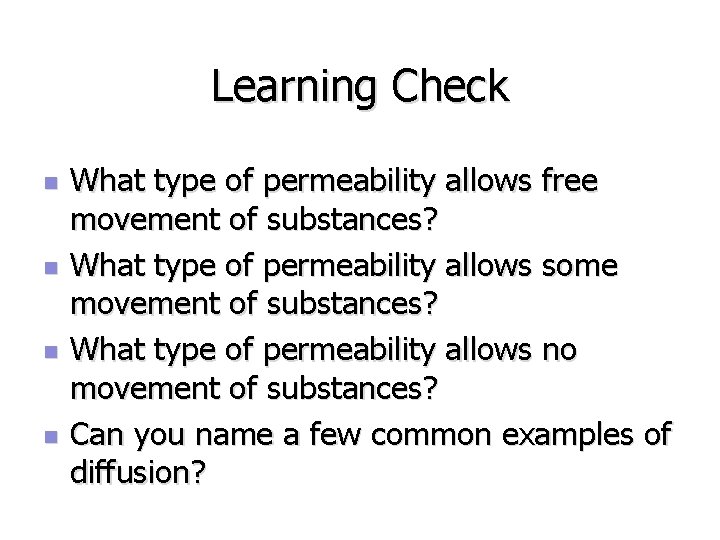 Learning Check

- What type of permeability allows free movement of substances?
- What type of permeability allows some movement of substances?
- What type of permeability allows no movement of substances?
- Can you name a few common examples of diffusion?